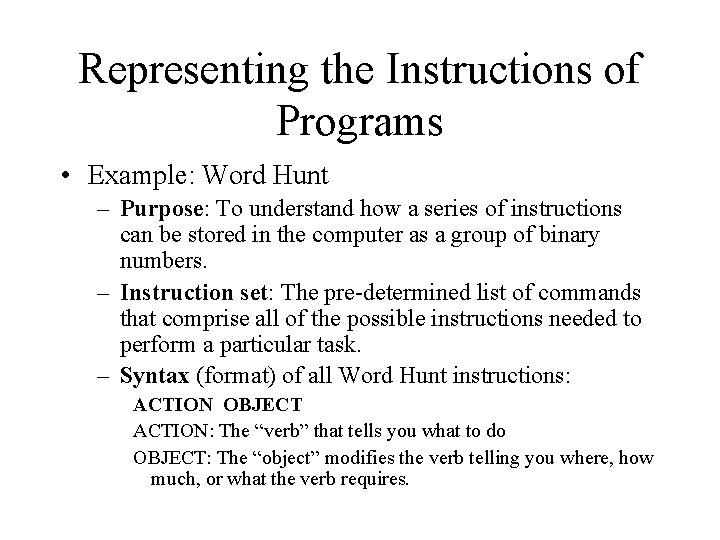 Representing the Instructions of Programs

• Example: Word Hunt

– Purpose: To understand how a series of instructions can be stored in the computer as a group of binary numbers.

– Instruction set: The pre-determined list of commands that comprise all of the possible instructions needed to perform a particular task.

– Syntax (format) of all Word Hunt instructions:

ACTION OBJECT

ACTION: The “verb” that tells you what to do

OBJECT: The “object” modifies the verb telling you where, how much, or what the verb requires.